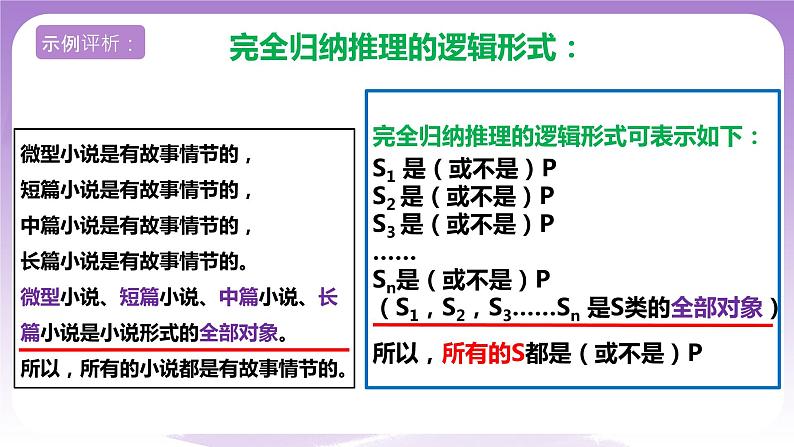 示例评析：

完全归纳推理的逻辑形式：

微型小说是有故事情节的，
短篇小说是有故事情节的，
中篇小说是有故事情节的，
长篇小说是有故事情节的。
微型小说、短篇小说、中篇小说、长篇小说是小说形式的全部对象。
所以，所有的小说都是有故事情节的。

完全归纳推理的逻辑形式可表示如下：
$S_1$ 是（或不是）P
$S_2$ 是（或不是）P
$S_3$ 是（或不是）P
……
$S_n$是（或不是）P
（$S_1$，$S_2$，$S_3$……$S_n$ 是S类的全部对象）
所以，所有的S都是（或不是）P